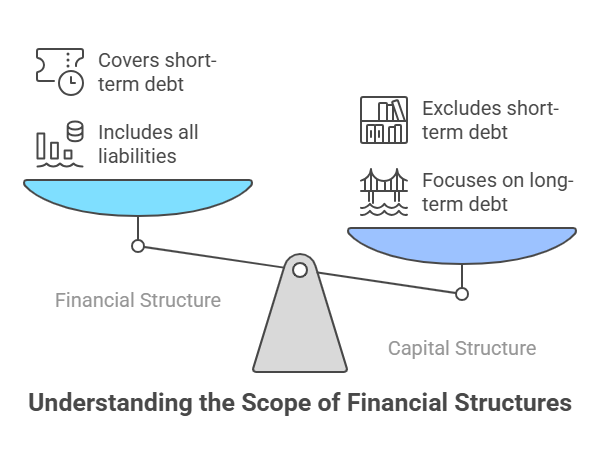 Covers short-term debt

Includes all liabilities

Excludes short-term debt

Focuses on long-term debt

Financial Structure

Capital Structure

Understanding the Scope of Financial Structures